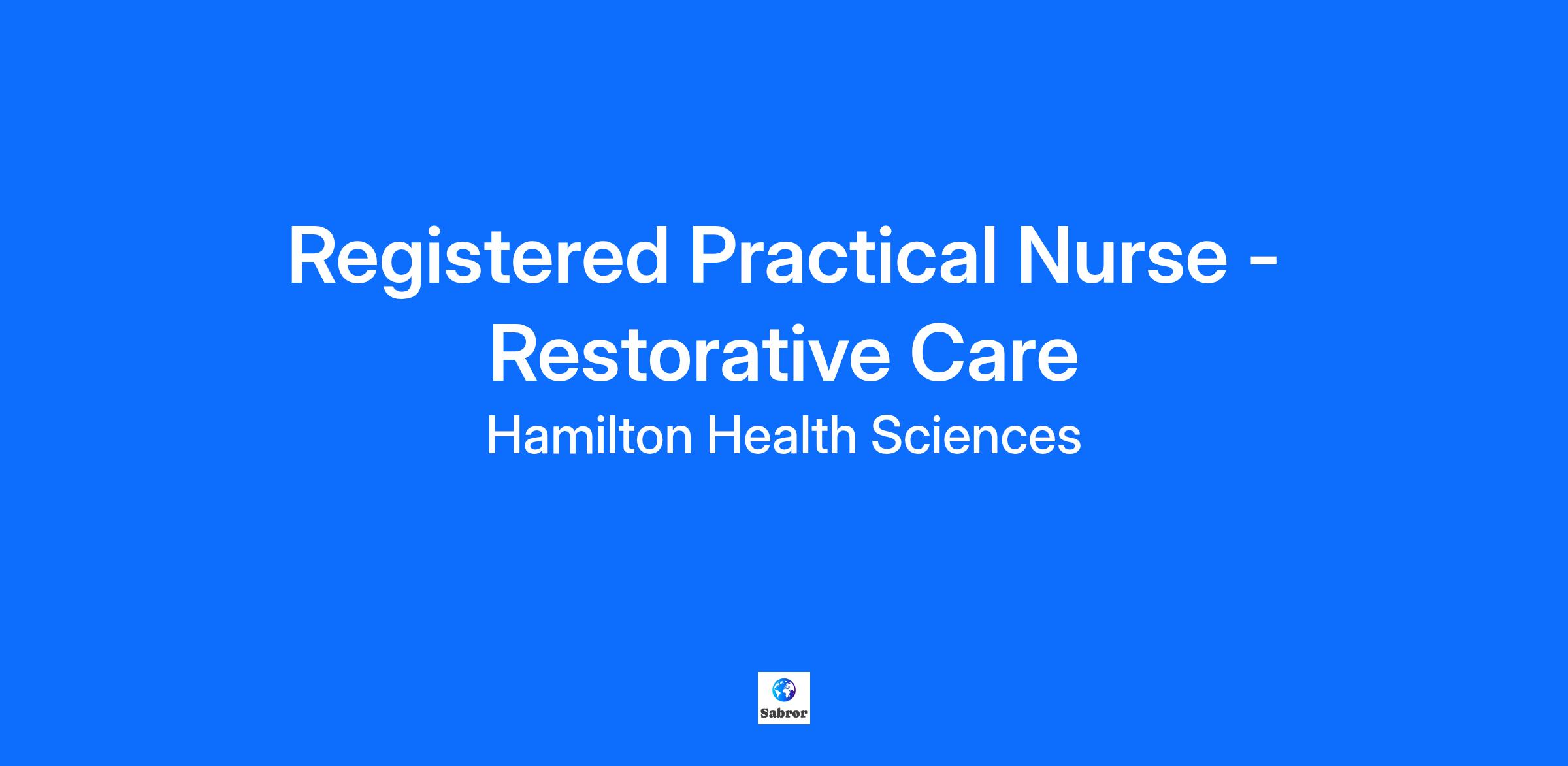 Registered Practical Nurse - Restorative Care

Hamilton Health Sciences

Sabror